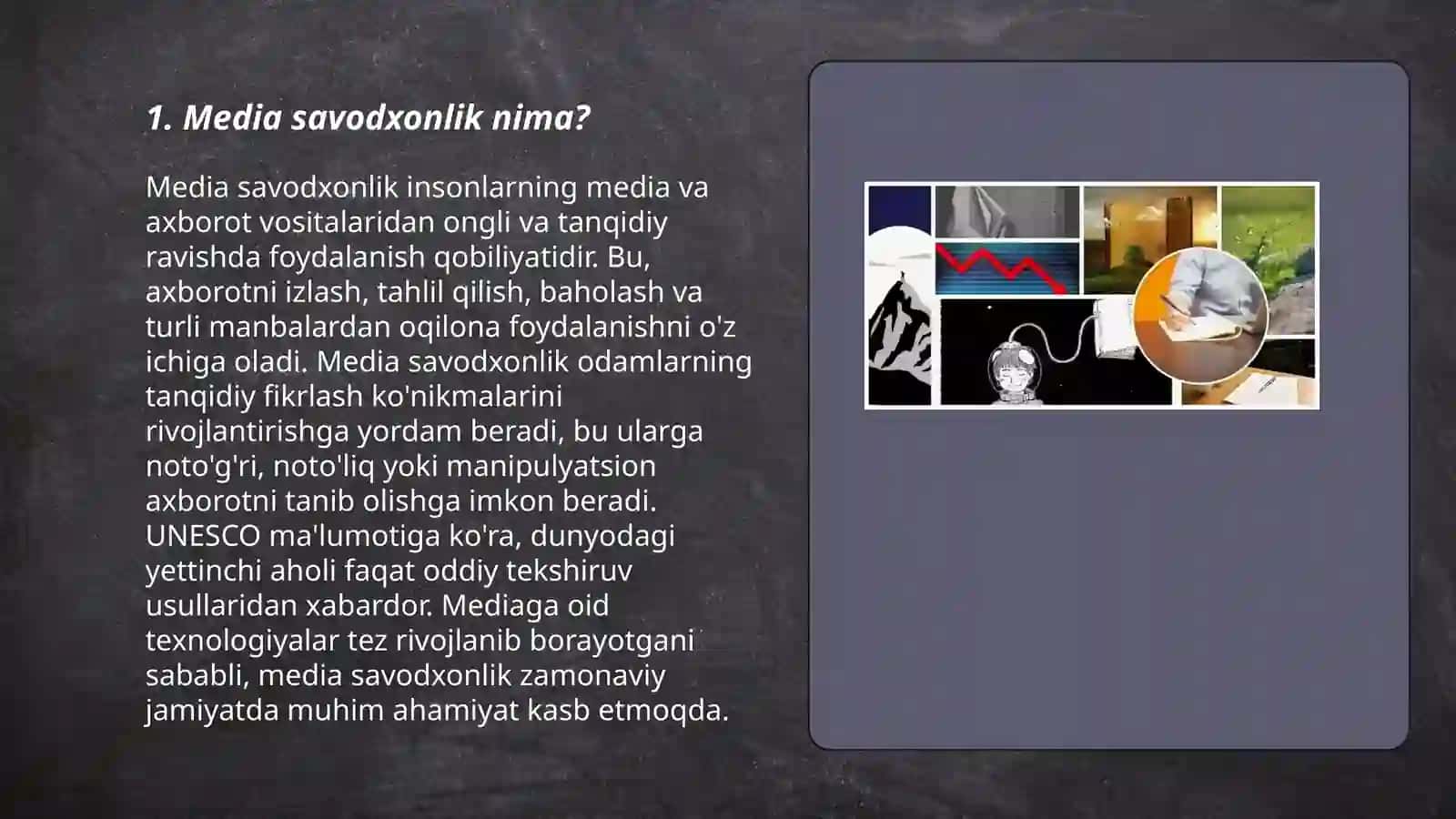 1. Media savodxonlik nima?

Media savodxonlik insonlarning media va axborot vositalaridan ongli va tanqidiy ravishda foydalanish qobiliyatidir. Bu, axborotni izlash, tahlil qilish, baholash va turli manbalardan oqilona foydalanishni o'z ichiga oladi. Media savodxonlik odamlarning tanqidiy fikrlash ko'nikmalarini rivojlantirishga yordam beradi, bu ularga noto'g'ri, noto'liq yoki manipulyatsion axborotni tanib olishga imkon beradi. UNESCO ma'lumotiga ko'ra, dunyodagi yettinchi aholi faqat oddiy tekshiruv usullaridan xabardor. Mediaga oid texnologiyalar tez rivojlanib borayotgani sababli, media savodxonlik zamonaviy jamiyatda muhim ahamiyat kasb etmoqda.